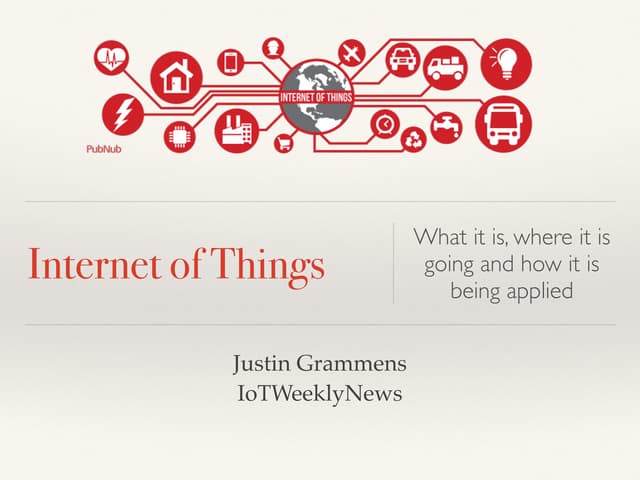 INTERNET OF THINGS

PubNub

Internet of Things

What it is, where it is going and how it is being applied

Justin Grammens
IoTWeeklyNews